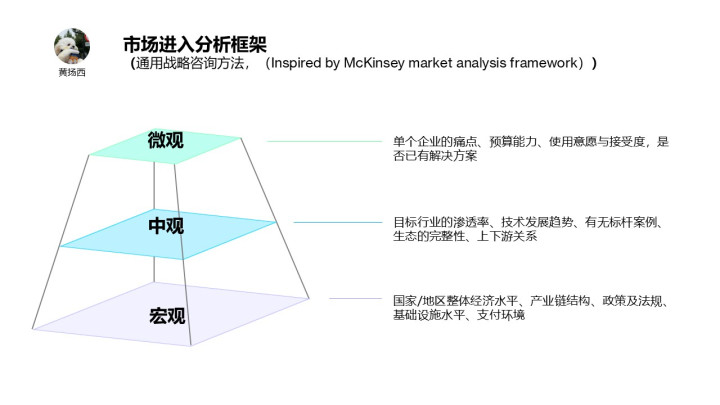 黄扬西

市场进入分析框架
（通用战略咨询方法，（Inspired by McKinsey market analysis framework））

微观

单个企业的痛点、预算能力、使用意愿与接受度，是否已有解决方案

中观

目标行业的渗透率、技术发展趋势、有无标杆案例、生态的完整性、上下游关系

宏观

国家/地区整体经济水平、产业链结构、政策及法规、基础设施水平、支付环境